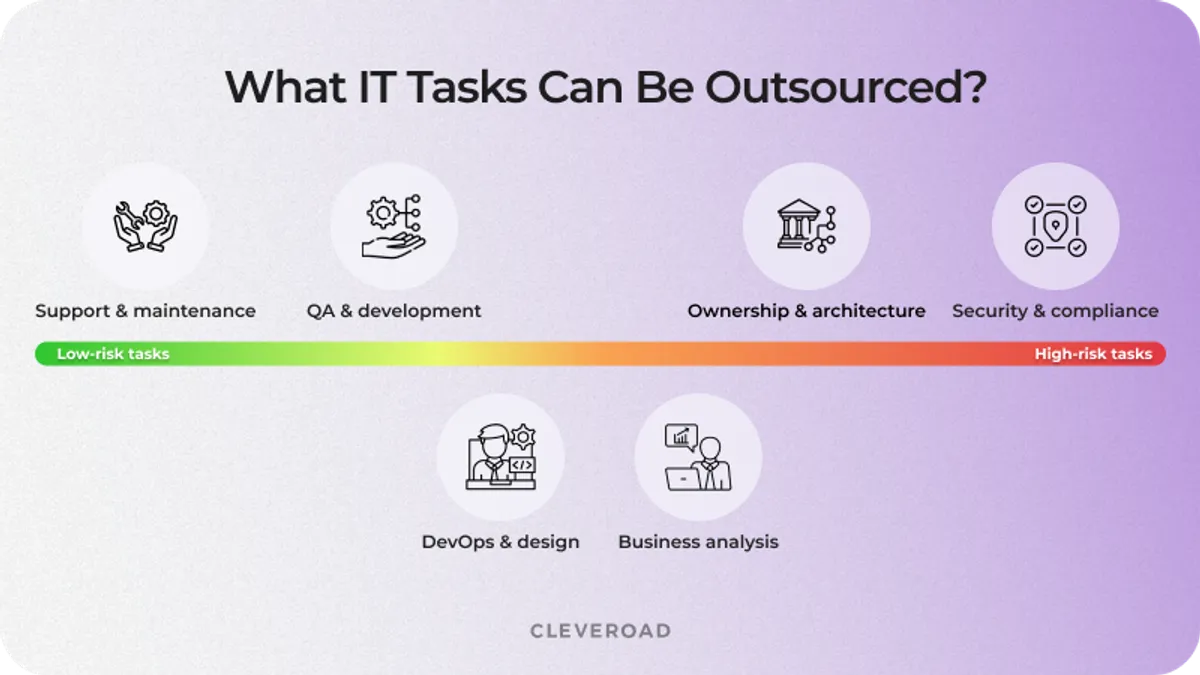 What IT Tasks Can Be Outsourced?

Support & maintenance

QA & development

Ownership & architecture

Security & compliance

Low-risk tasks

High-risk tasks

DevOps & design

Business analysis

CLEVEROAD